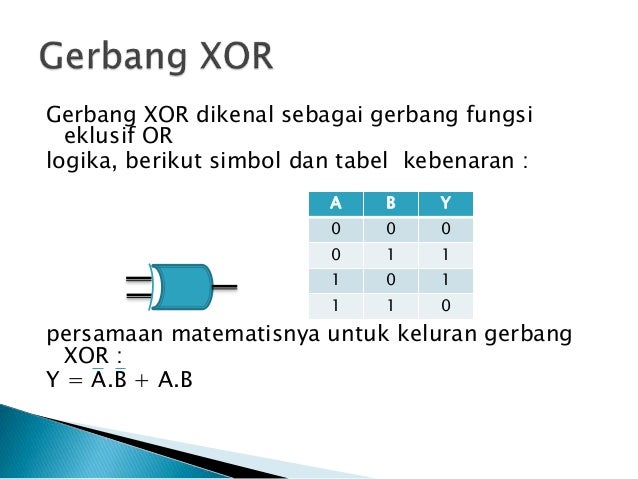 Gerbang XOR

Gerbang XOR dikenal sebagai gerbang fungsi eklusif OR
logika, berikut simbol dan tabel kebenaran :

| A | B | Y |
|---|---|---|
| 0 | 0 | 0 |
| 0 | 1 | 1 |
| 1 | 0 | 1 |
| 1 | 1 | 0 |

persamaan matematisnya untuk keluran gerbang XOR :
$Y = \overline{A}.\overline{B} + A.B$